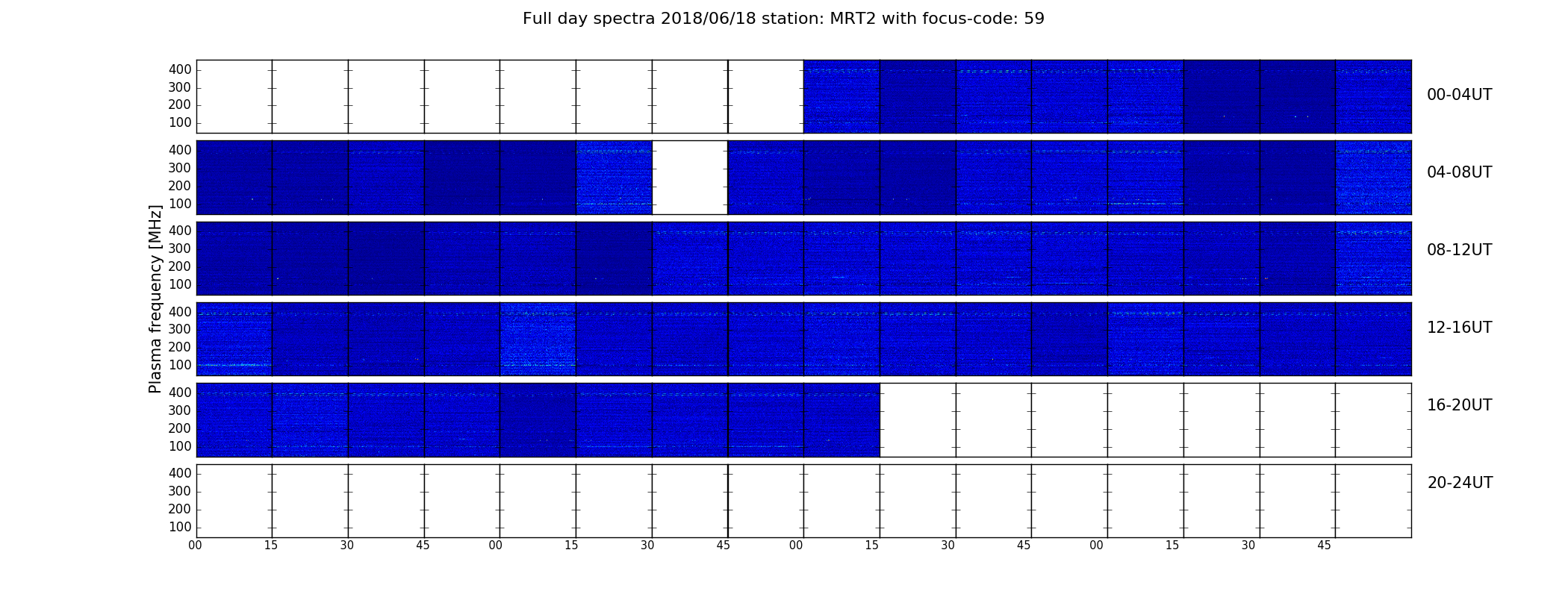 Full day spectra 2018/06/18 station: MRT2 with focus-code: 59

Plasma frequency [MHz]

400
300
200
100

00-04UT

400
300
200
100

04-08UT

400
300
200
100

08-12UT

400
300
200
100

12-16UT

400
300
200
100

16-20UT

400
300
200
100

20-24UT

00 15 30 45 00 15 30 45 00 15 30 45 00 15 30 45